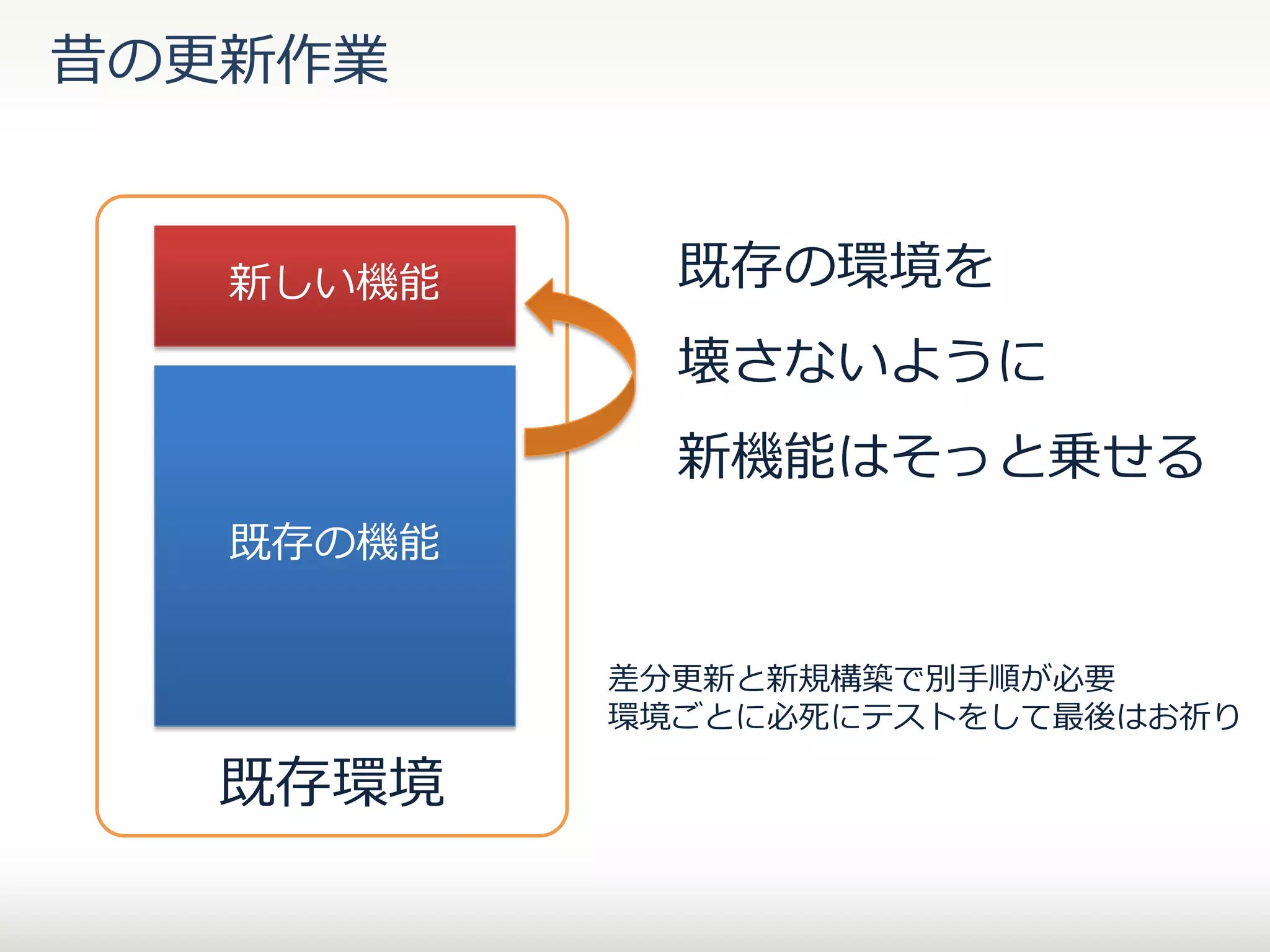 昔の更新作業

新しい機能

既存の機能

既存環境

既存の環境を

壊さないように

新機能はそっと乗せる

差分更新と新規構築で別手順が必要
環境ごとに必死にテストをして最後はお祈り